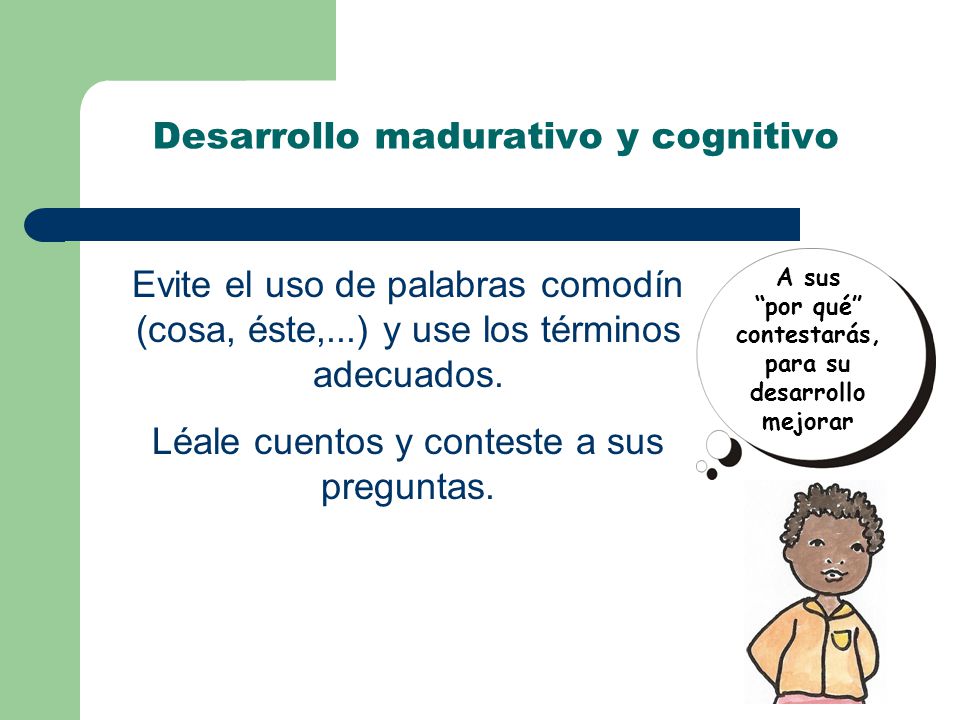 Desarrollo madurativo y cognitivo

Evite el uso de palabras comodín (cosa, éste,...) y use los términos adecuados.

Léale cuentos y conteste a sus preguntas.

A sus "por qué" contestarás, para su desarrollo mejorar